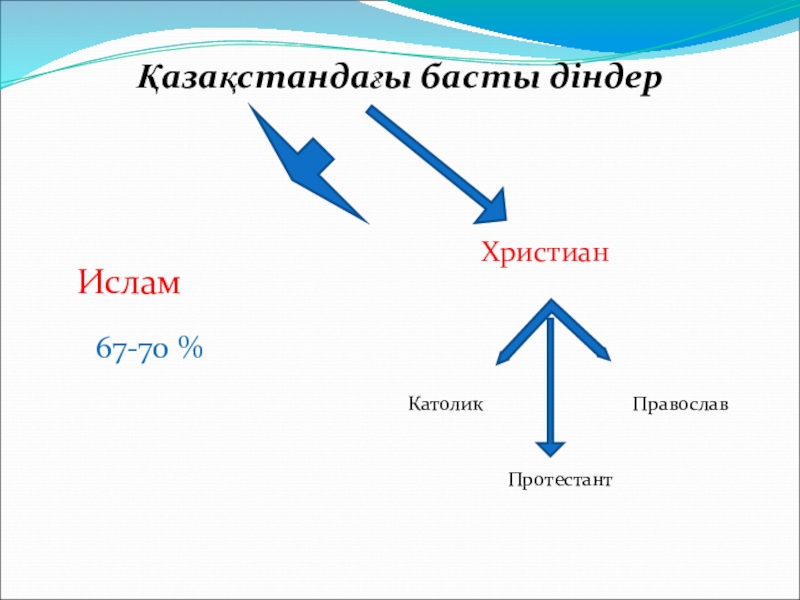 Қазақстандағы басты діндер

Христиан

Ислам

67-70 %

Католик

Православ

Протестант